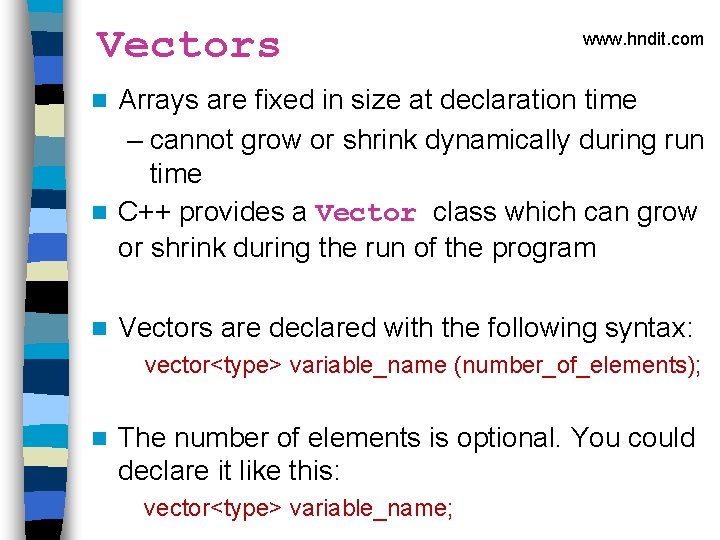 Vectors

www.hndit.com

Arrays are fixed in size at declaration time

– cannot grow or shrink dynamically during run time

C++ provides a Vector class which can grow or shrink during the run of the program

Vectors are declared with the following syntax:

vector<type> variable_name (number_of_elements);

The number of elements is optional. You could declare it like this:

vector<type> variable_name;